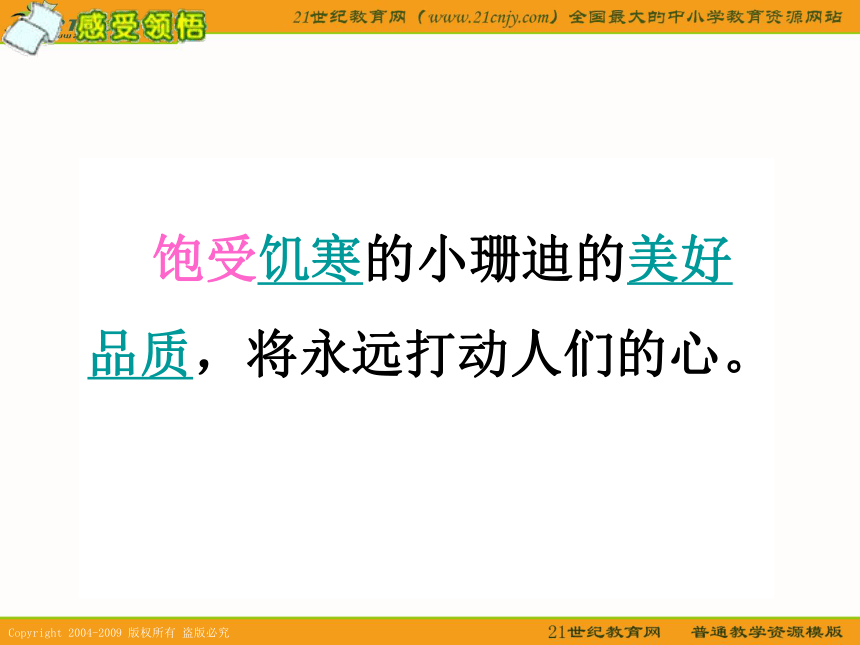 感受领悟

21世纪教育网（www.21cnjy.com）全国最大的中小学教育资源网站

饱受饥寒的小珊迪的美好品质，将永远打动人们的心。

Copyright 2004-2009 版权所有 盗版必究

21世纪教育网 普通教学资源模版